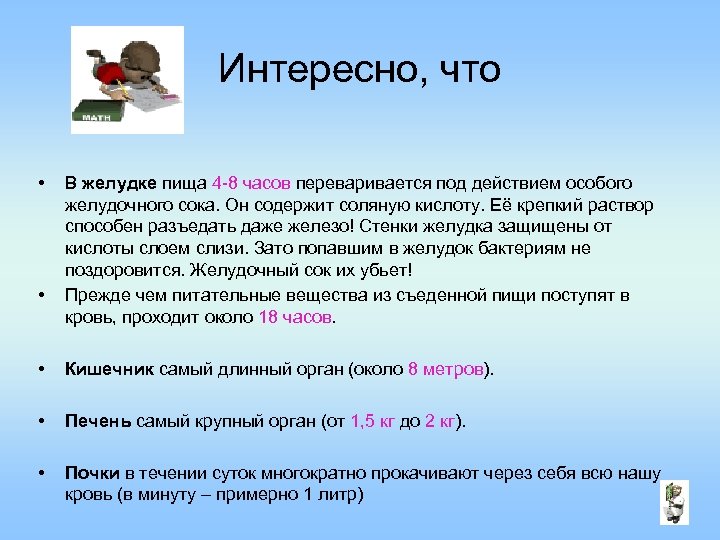 MATH

Интересно, что

• В желудке пища 4-8 часов переваривается под действием особого желудочного сока. Он содержит соляную кислоту. Её крепкий раствор способен разъедать даже железо! Стенки желудка защищены от кислоты слоем слизи. Зато попавшим в желудок бактериям не поздоровится. Желудочный сок их убьет!
• Прежде чем питательные вещества из съеденной пищи поступят в кровь, проходит около 18 часов.

• Кишечник самый длинный орган (около 8 метров).

• Печень самый крупный орган (от 1,5 кг до 2 кг).

• Почки в течении суток многократно прокачивают через себя всю нашу кровь (в минуту – примерно 1 литр)